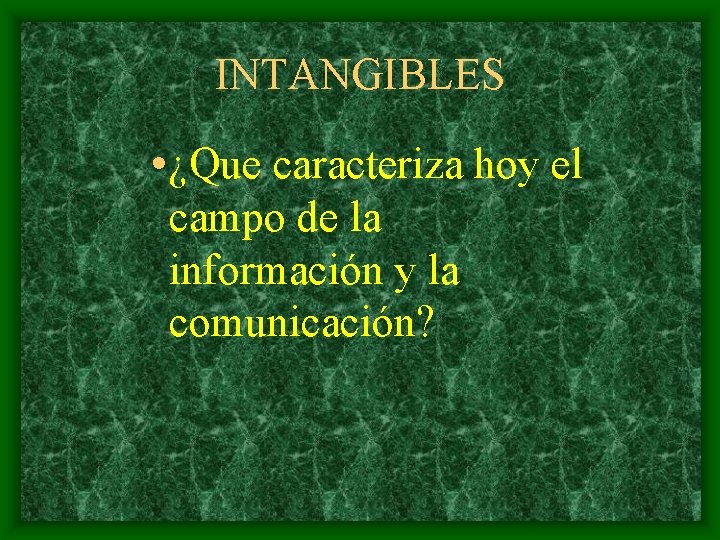 INTANGIBLES

• ¿Que caracteriza hoy el campo de la información y la comunicación?